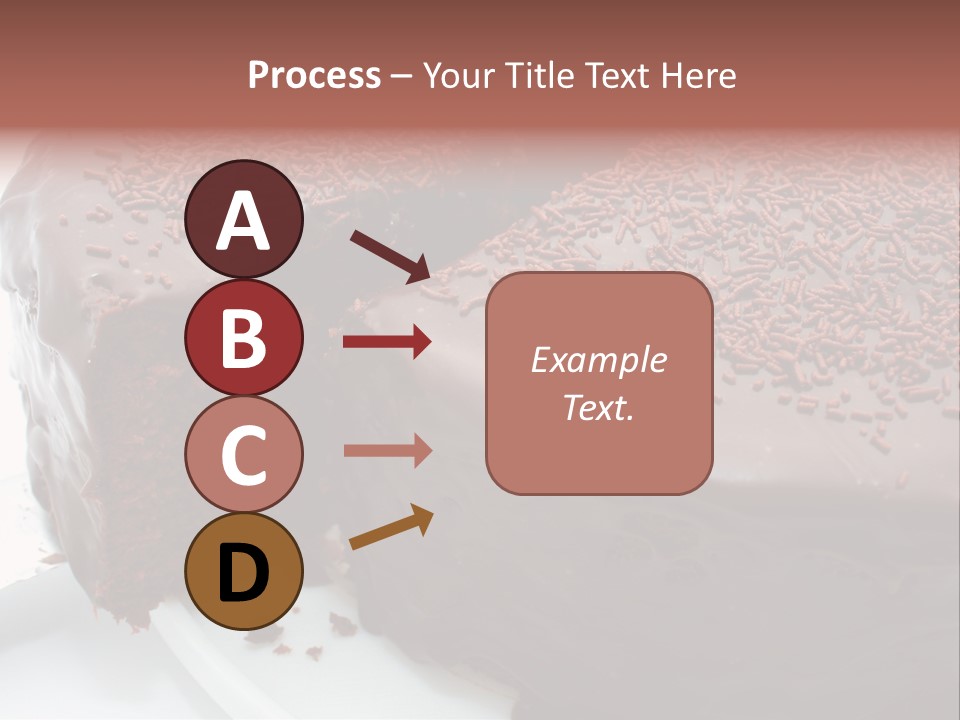 Process – Your Title Text Here

A

B

C

D

Example Text.